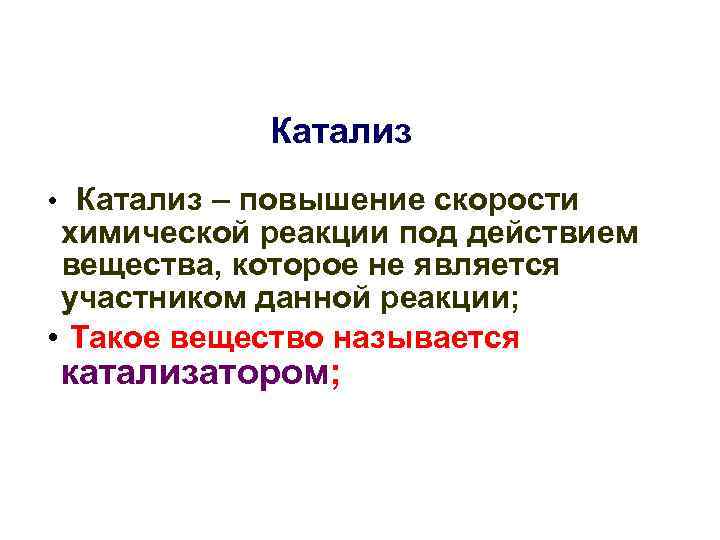 Катализ

• Катализ – повышение скорости химической реакции под действием вещества, которое не является участником данной реакции;

• Такое вещество называется катализатором;